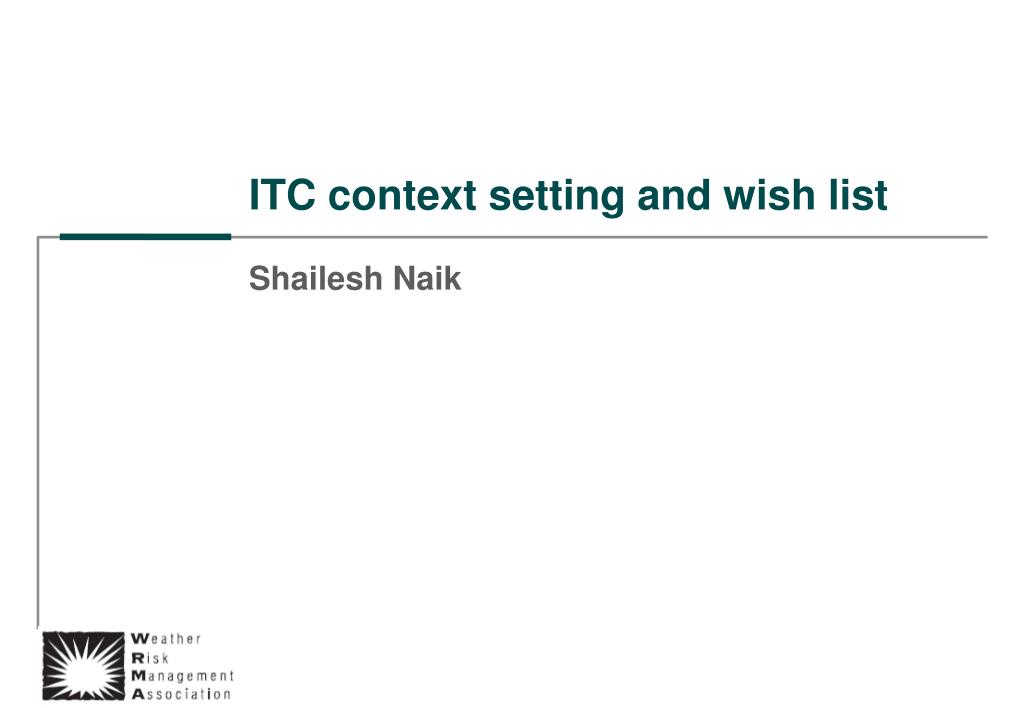 ITC context setting and wish list

Shailesh Naik

Weather
Risk
Management
Association